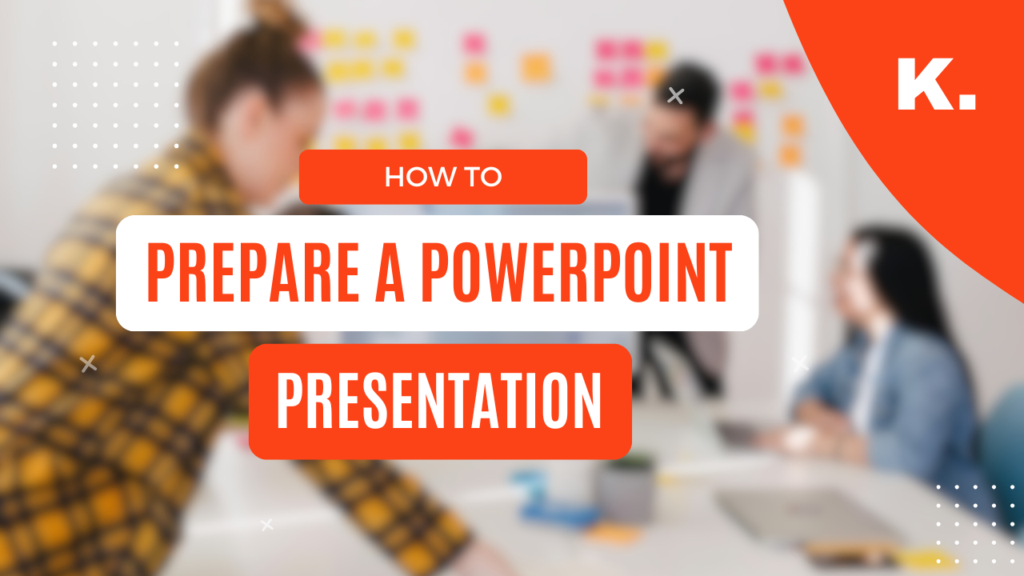 K.

HOW TO

PREPARE A POWERPOINT

PRESENTATION